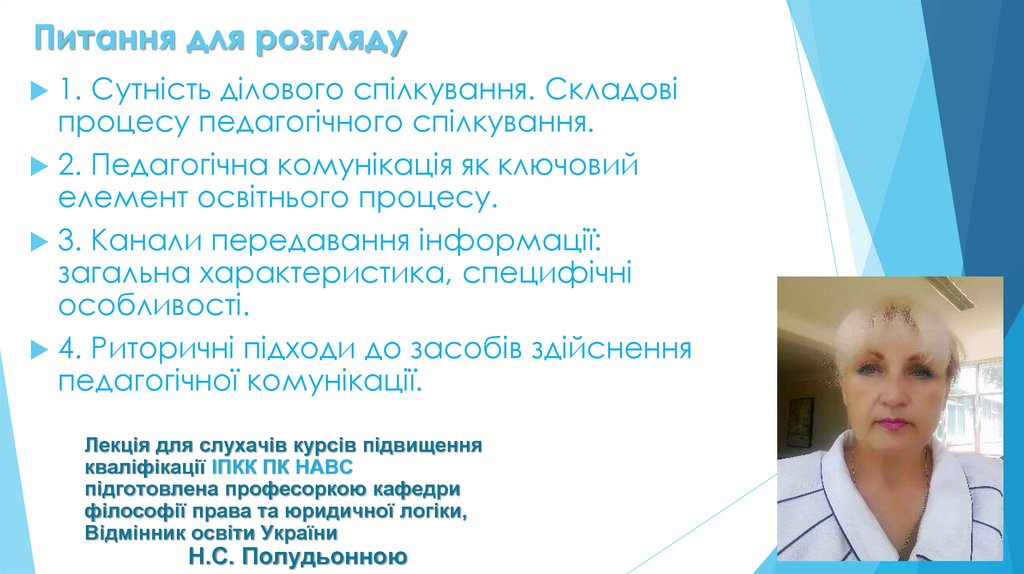 Питання для розгляду

1. Сутність ділового спілкування. Складові процесу педагогічного спілкування.

2. Педагогічна комунікація як ключовий елемент освітнього процесу.

3. Канали передавання інформації: загальна характеристика, специфічні особливості.

4. Риторичні підходи до засобів здійснення педагогічної комунікації.

Лекція для слухачів курсів підвищення кваліфікації ІПКК ПК НАВС підготовлена професоркою кафедри філософії права та юридичної логіки, Відмінник освіти України
Н.С. Полудьонною